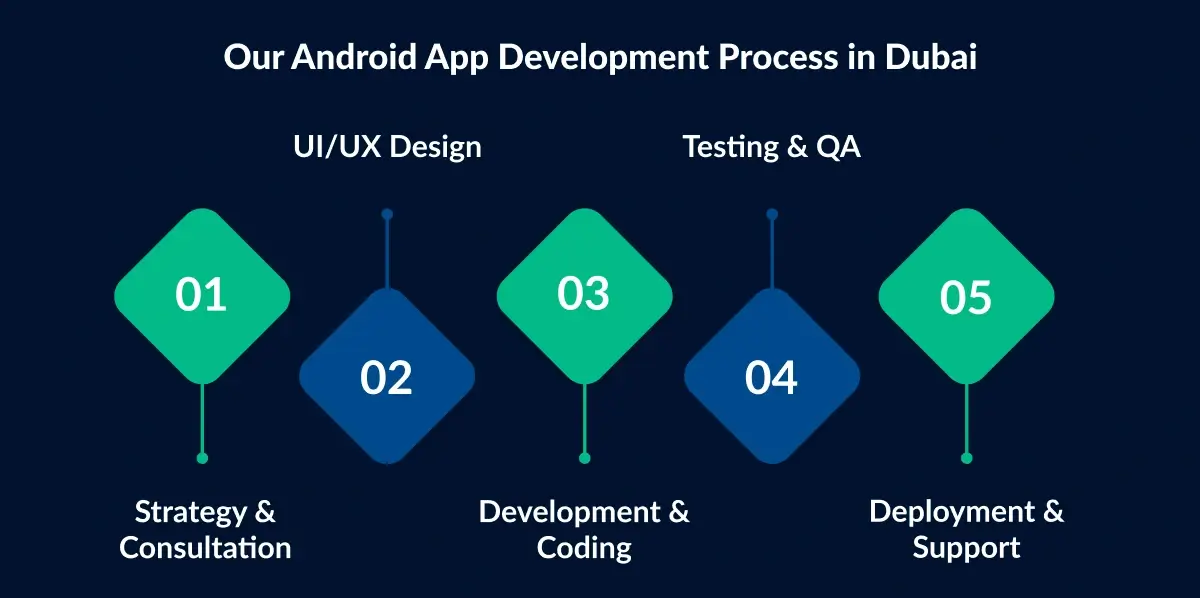 Our Android App Development Process in Dubai

UI/UX Design

Testing & QA

01

02

03

04

05

Strategy & Consultation

Development & Coding

Deployment & Support